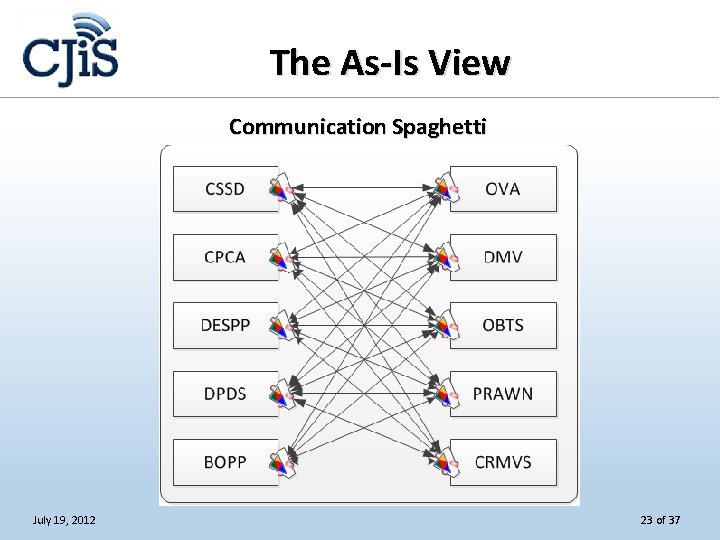 CJiS

The As-Is View

Communication Spaghetti

CSSD
CPCA
DESPP
DPDS
BOPP

OVA
DMV
OBTS
PRAWN
CRMVS

July 19, 2012

23 of 37